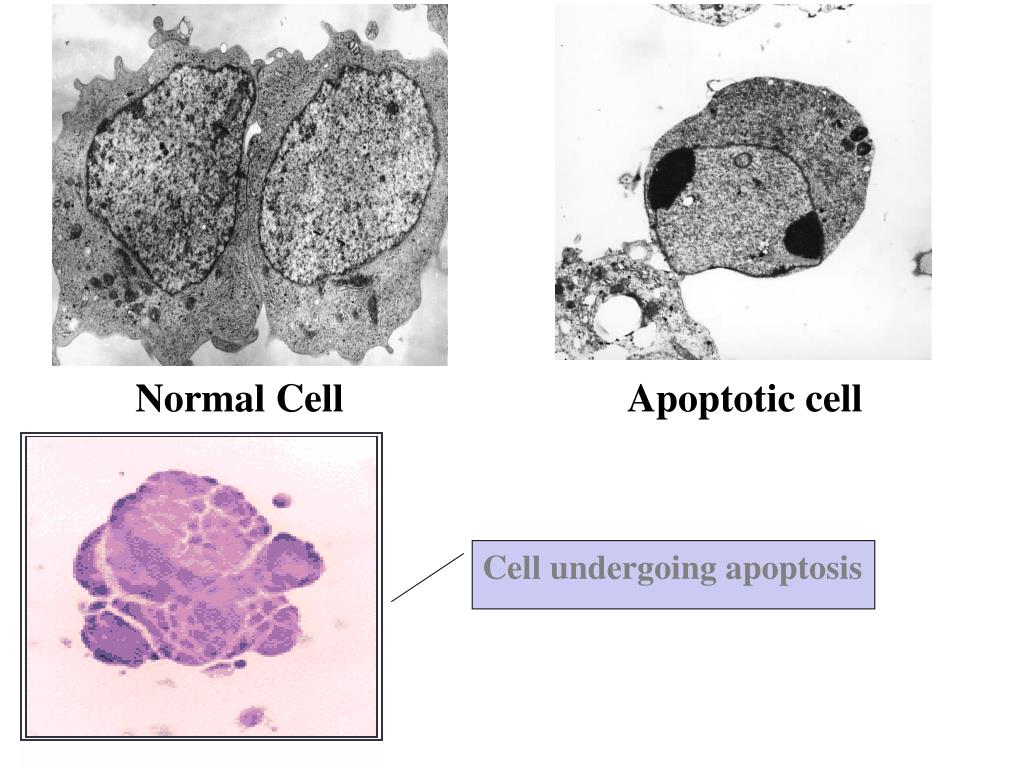 Normal Cell

Apoptotic cell

Cell undergoing apoptosis